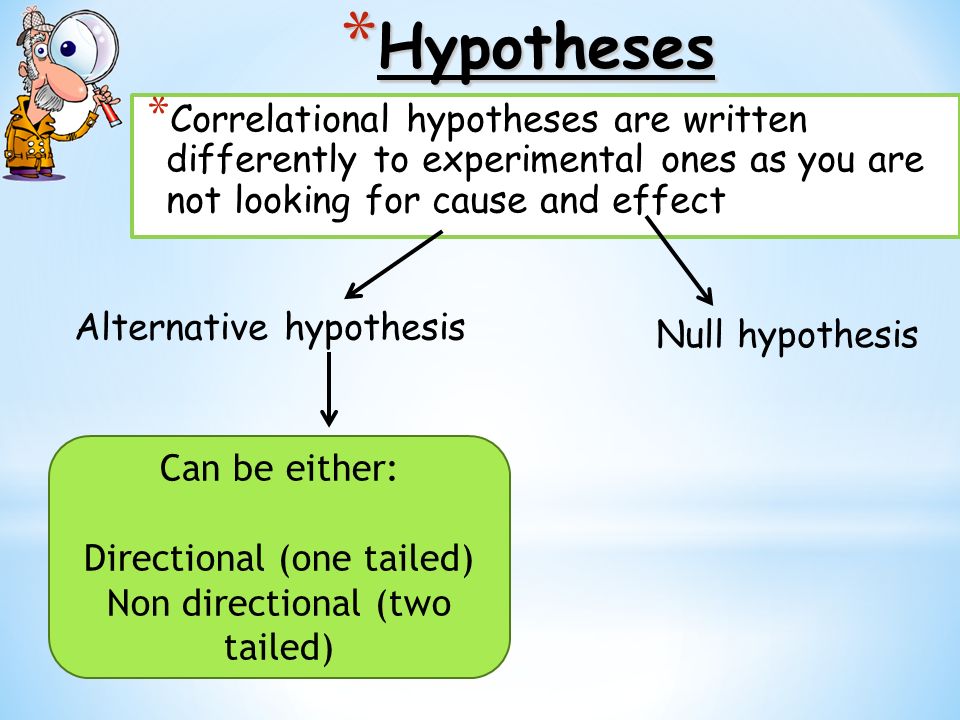 *Hypotheses

*Correlational hypotheses are written differently to experimental ones as you are not looking for cause and effect

Alternative hypothesis

Null hypothesis

Can be either:

Directional (one tailed)
Non directional (two tailed)